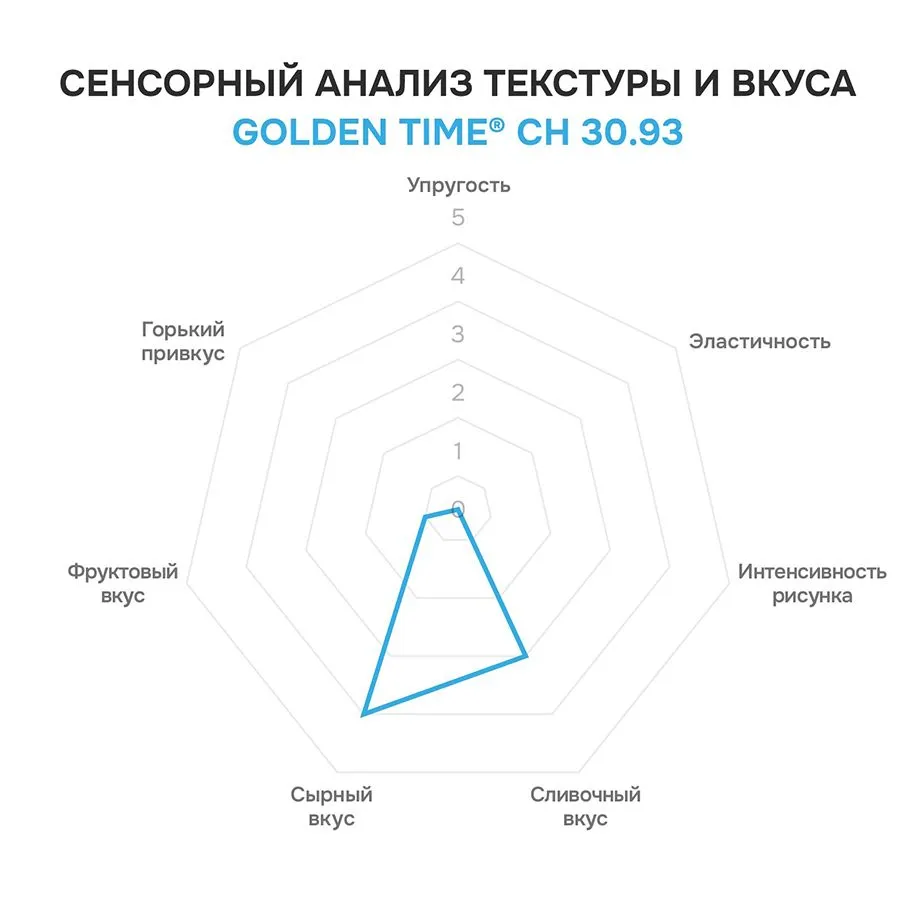 СЕНСОРНЫЙ АНАЛИЗ ТЕКСТУРЫ И ВКУСА
GOLDEN TIME® CH 30.93

Упругость
5
4
3
2
1
0

Эластичность

Интенсивность рисунка

Сливочный вкус

Сырный вкус

Фруктовый вкус

Горький привкус